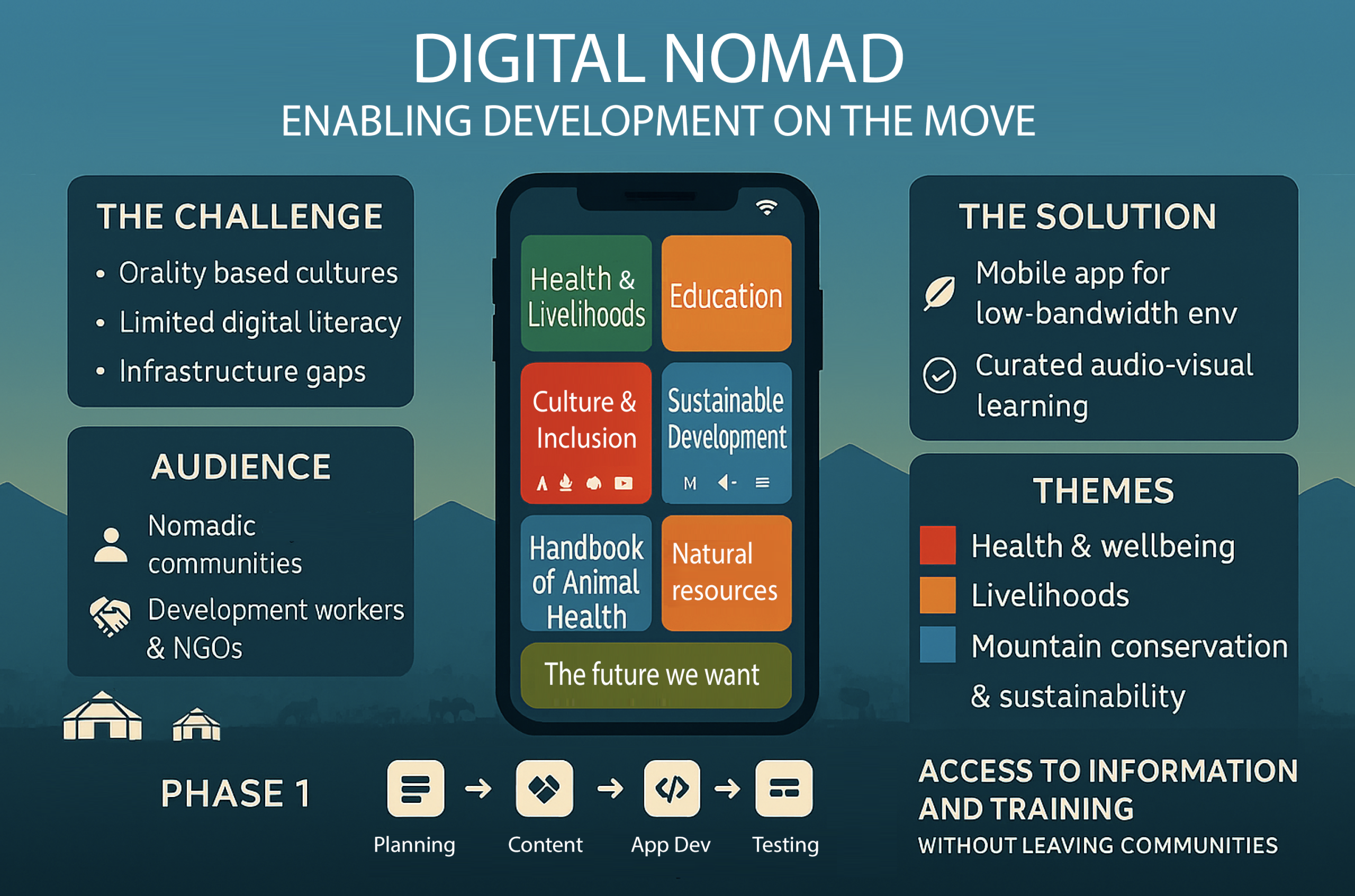 DIGITAL NOMAD
ENABLING DEVELOPMENT ON THE MOVE

THE CHALLENGE
• Orality based cultures
• Limited digital literacy
• Infrastructure gaps

AUDIENCE
Nomadic communities
Development workers & NGOs

Health & Livelihoods
Education
Culture & Inclusion
Sustainable Development
M
Handbook of Animal Health
Natural resources
The future we want

THE SOLUTION
Mobile app for low-bandwidth env
Curated audio-visual learning

THEMES
Health & wellbeing
Livelihoods
Mountain conservation & sustainability

PHASE 1
Planning → Content → App Dev → Testing

ACCESS TO INFORMATION AND TRAINING
WITHOUT LEAVING COMMUNITIES